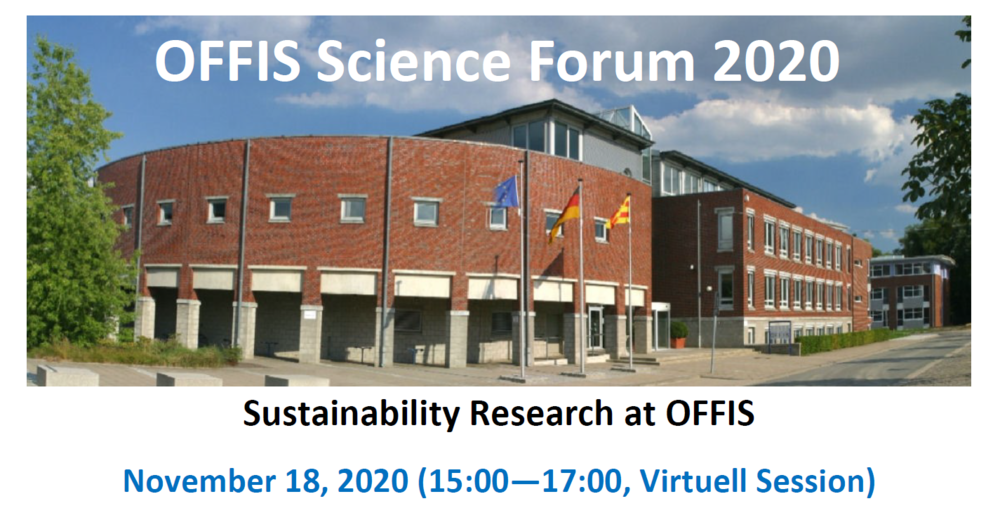 OFFIS Science Forum 2020

Sustainability Research at OFFIS

November 18, 2020 (15:00—17:00, Virtuell Session)